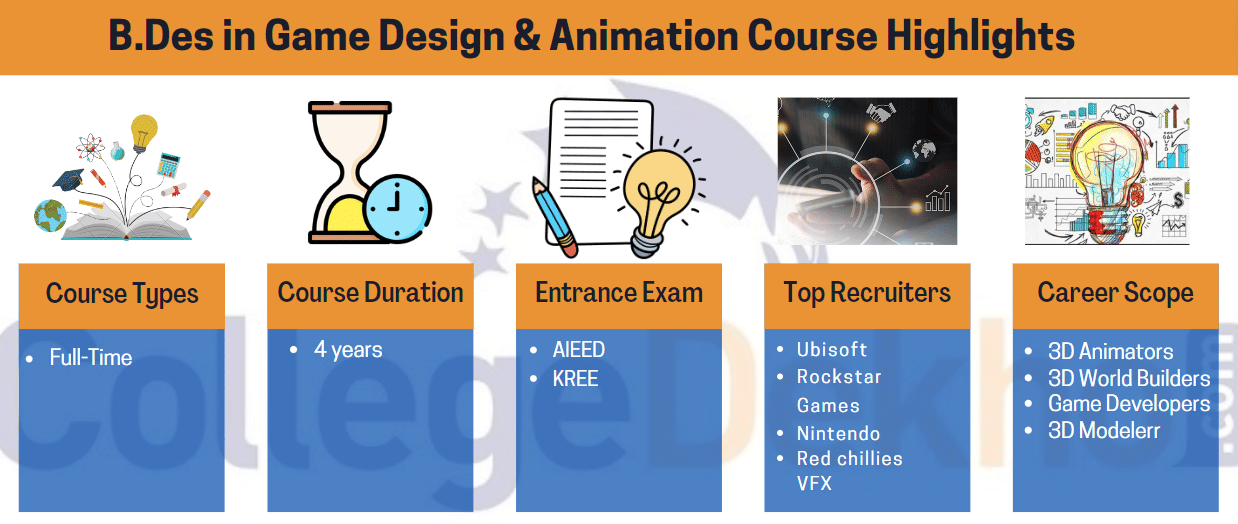 B.Des in Game Design & Animation Course Highlights

Course Types
- Full-Time

Course Duration
- 4 years

Entrance Exam
- AIEED
- KREE

Top Recruiters
- Ubisoft
- Rockstar Games
- Nintendo
- Red chillies VFX

Career Scope
- 3D Animators
- 3D World Builders
- Game Developers
- 3D Modelerr

CollegeDekho.com